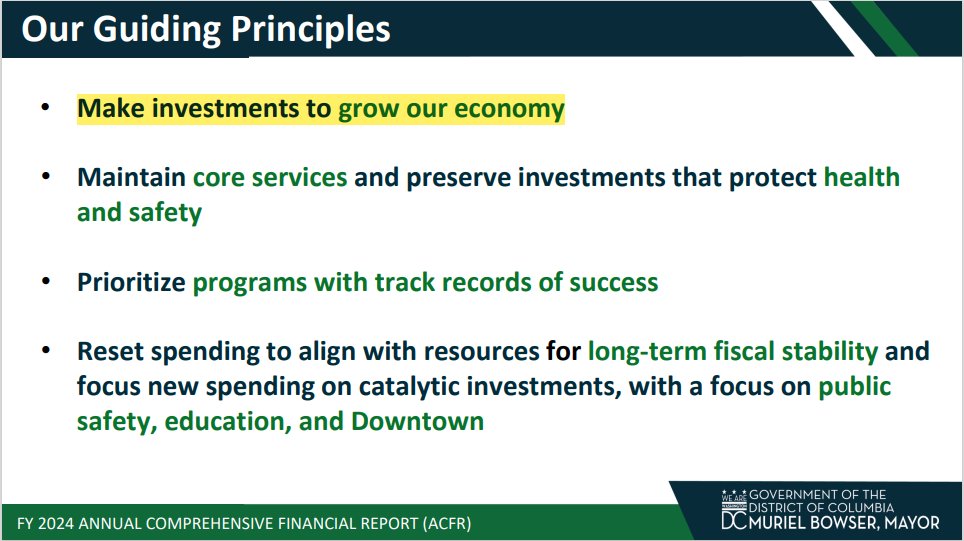 Our Guiding Principles

• Make investments to grow our economy

• Maintain core services and preserve investments that protect health and safety

• Prioritize programs with track records of success

• Reset spending to align with resources for long-term fiscal stability and focus new spending on catalytic investments, with a focus on public safety, education, and Downtown

FY 2024 ANNUAL COMPREHENSIVE FINANCIAL REPORT (ACFR)

WE ARE WASHINGTON DC GOVERNMENT OF THE DISTRICT OF COLUMBIA MURIEL BOWSER, MAYOR